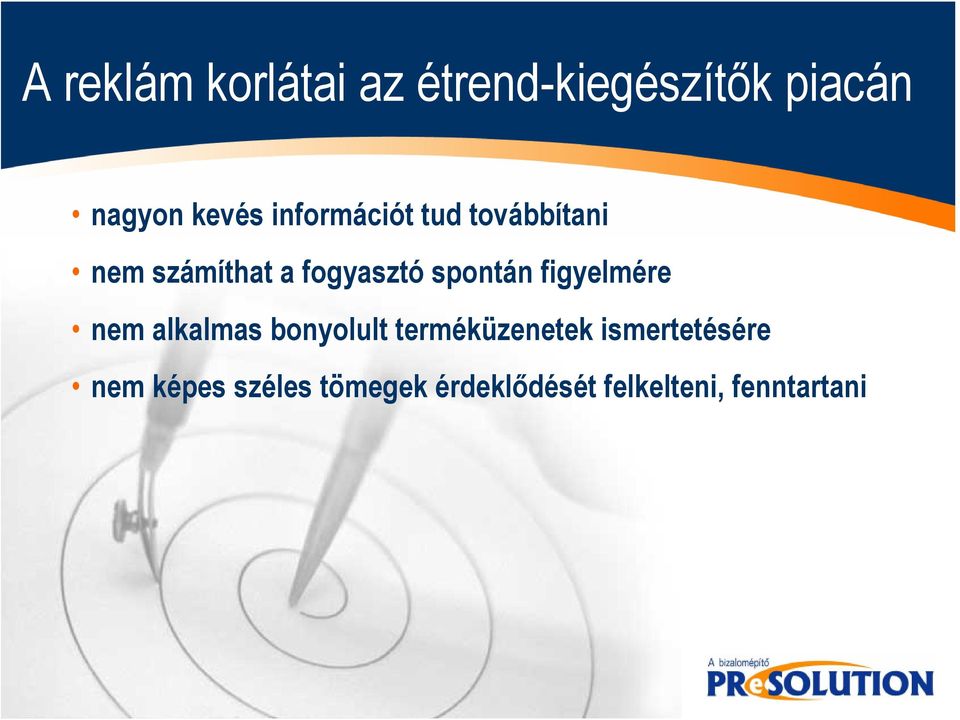 A reklám korlátai az étrend-kiegészítők piacán

• nagyon kevés információt tud továbbítani
• nem számíthat a fogyasztó spontán figyelmére
• nem alkalmas bonyolult terméküzenetek ismertetésére
• nem képes széles tömegek érdeklődését felkelteni, fenntartani

A bizalomépítő
PReSOLUTION